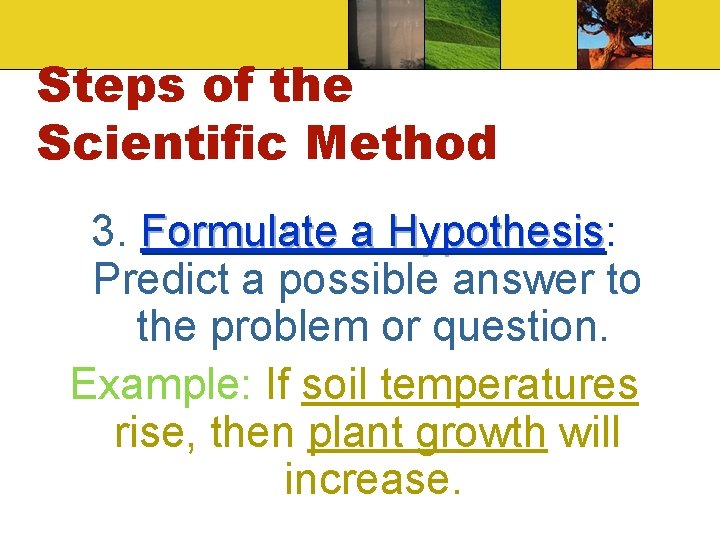 Steps of the Scientific Method

3. Formulate a Hypothesis: Predict a possible answer to the problem or question.

Example: If soil temperatures rise, then plant growth will increase.